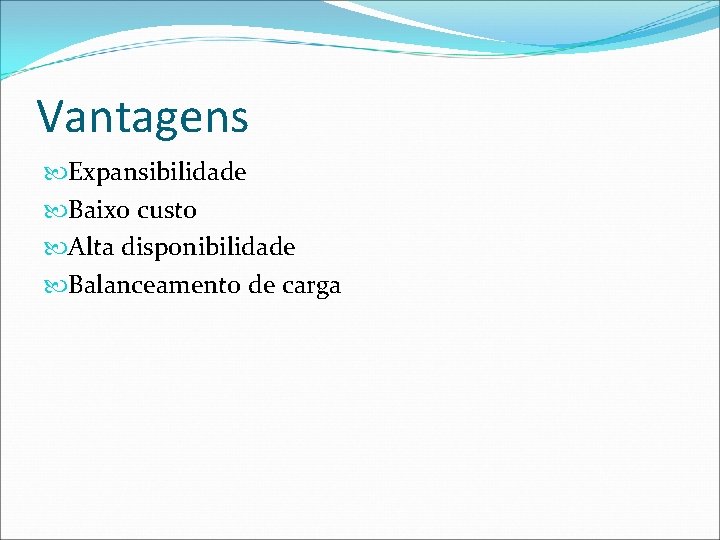 Vantagens

Expansibilidade

Baixo custo

Alta disponibilidade

Balanceamento de carga